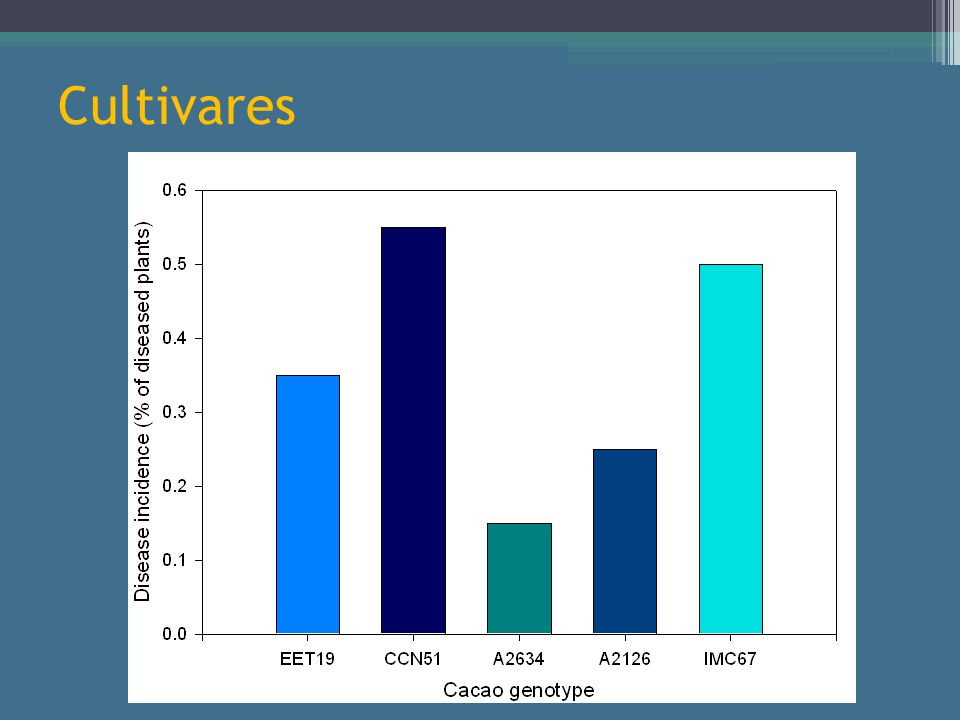 Cultivares

Disease incidence (% of diseased plants)

0.6
0.5
0.4
0.3
0.2
0.1
0.0

EET19 CCN51 A2634 A2126 IMC67

Cacao genotype